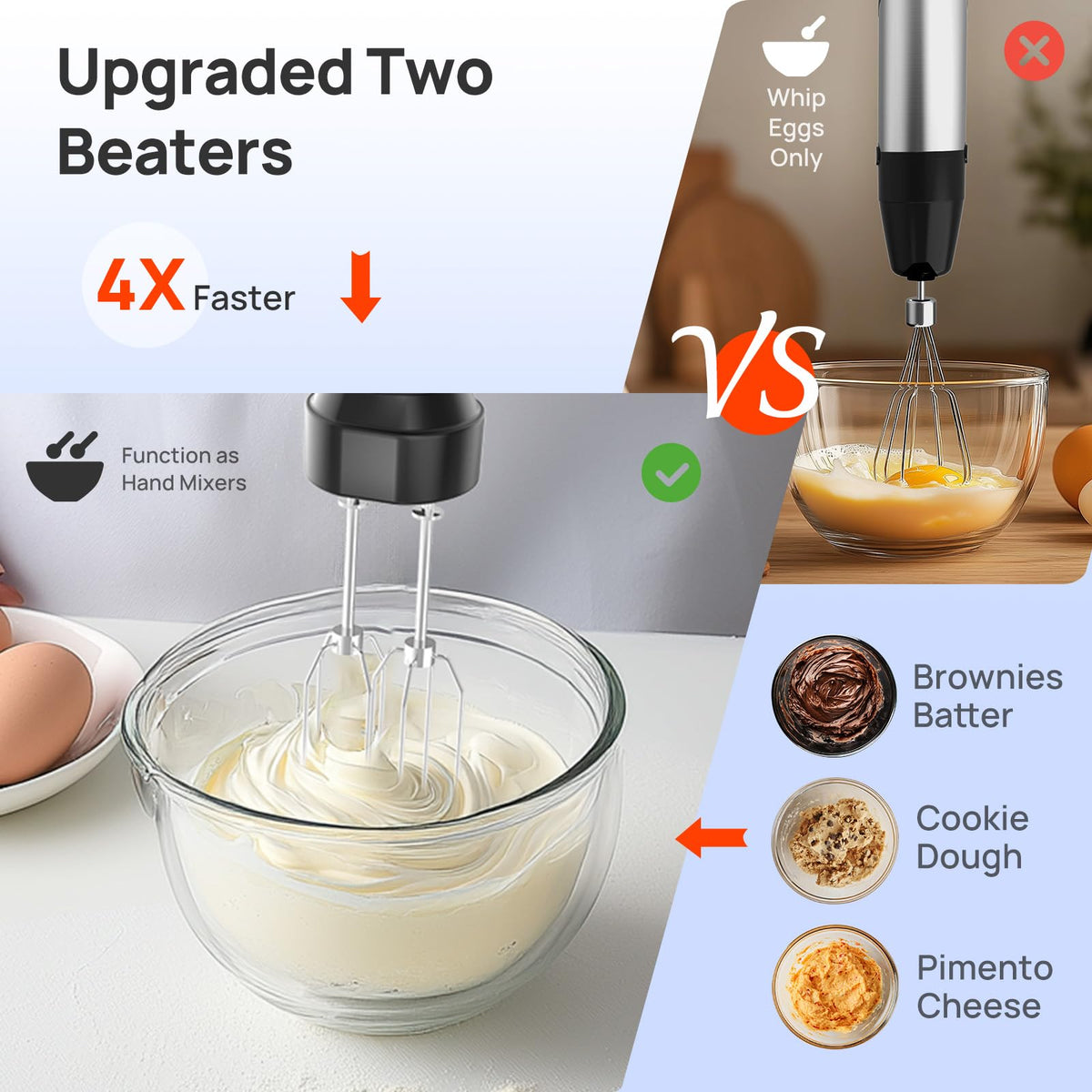 Upgraded Two Beaters

4X Faster

Whip Eggs Only

VS

Function as Hand Mixers

Brownies Batter

Cookie Dough

Pimento Cheese